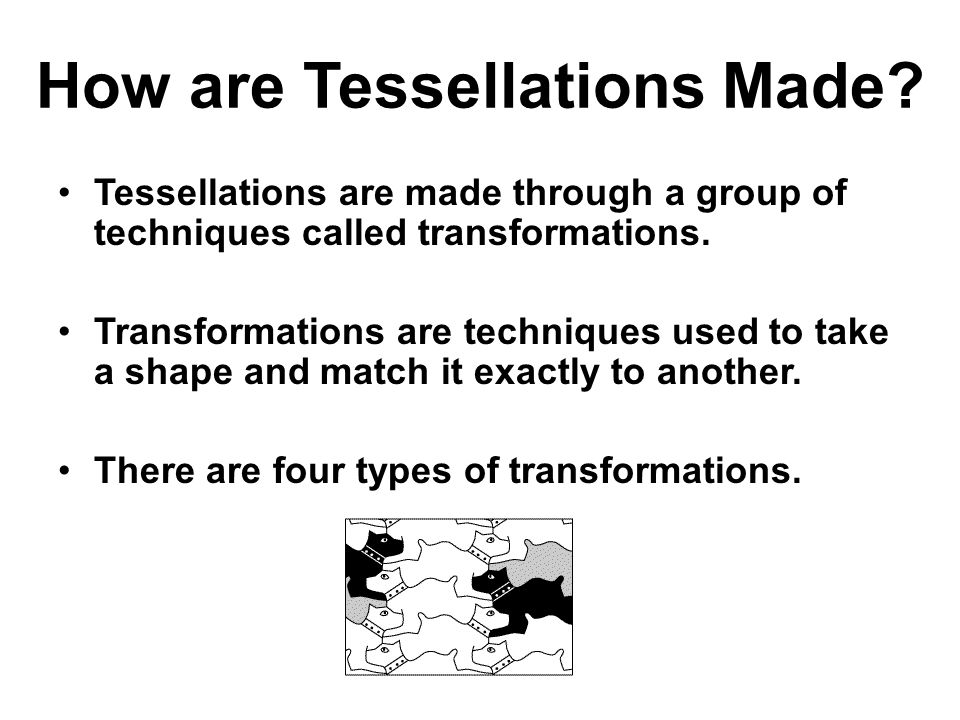 How are Tessellations Made?

• Tessellations are made through a group of techniques called transformations.

• Transformations are techniques used to take a shape and match it exactly to another.

• There are four types of transformations.